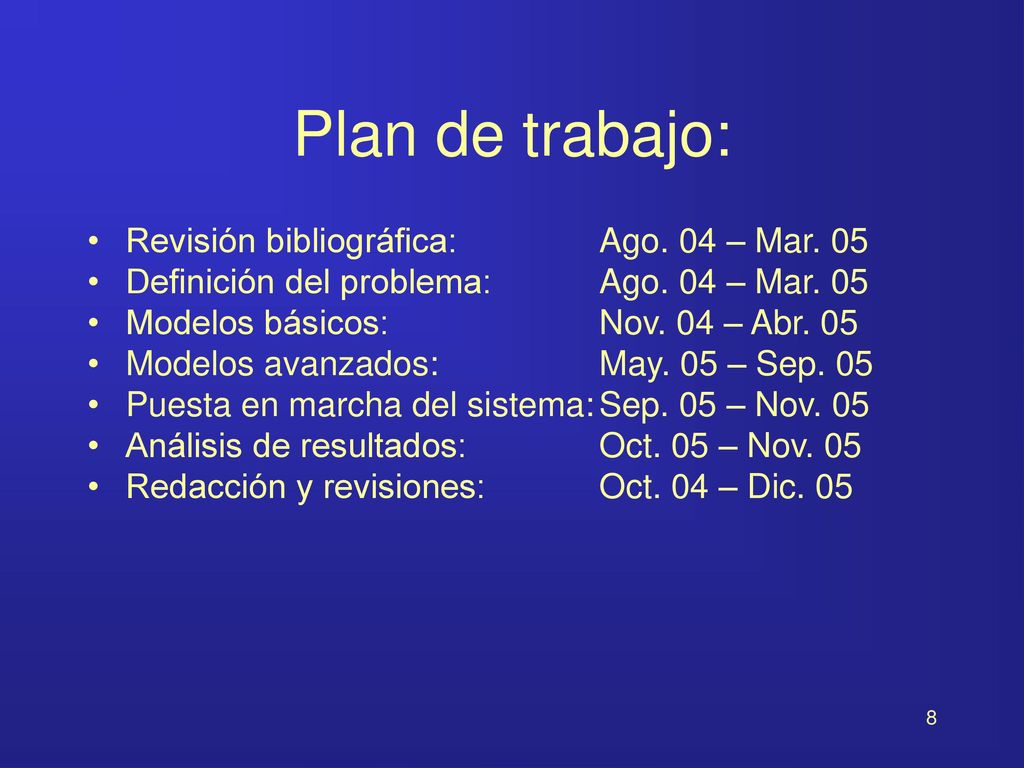 Plan de trabajo:

• Revisión bibliográfica: Ago. 04 – Mar. 05
• Definición del problema: Ago. 04 – Mar. 05
• Modelos básicos: Nov. 04 – Abr. 05
• Modelos avanzados: May. 05 – Sep. 05
• Puesta en marcha del sistema: Sep. 05 – Nov. 05
• Análisis de resultados: Oct. 05 – Nov. 05
• Redacción y revisiones: Oct. 04 – Dic. 05

8